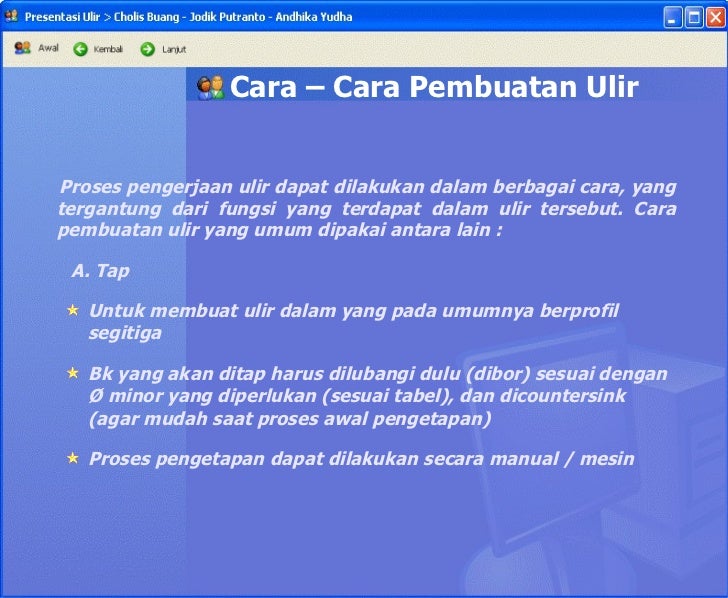 Presentasi Ulir > Cholis Buang - Jodik Putranto - Andhika Yudha

Awal Kembali Lanjut

Cara – Cara Pembuatan Ulir

Proses pengerjaan ulir dapat dilakukan dalam berbagai cara, yang tergantung dari fungsi yang terdapat dalam ulir tersebut. Cara pembuatan ulir yang umum dipakai antara lain :

A. Tap

Untuk membuat ulir dalam yang pada umumnya berprofil segitiga

Bk yang akan ditap harus dilubangi dulu (dibor) sesuai dengan Ø minor yang diperlukan (sesuai tabel), dan dicountersink (agar mudah saat proses awal pengetapan)

Proses pengetapan dapat dilakukan secara manual / mesin